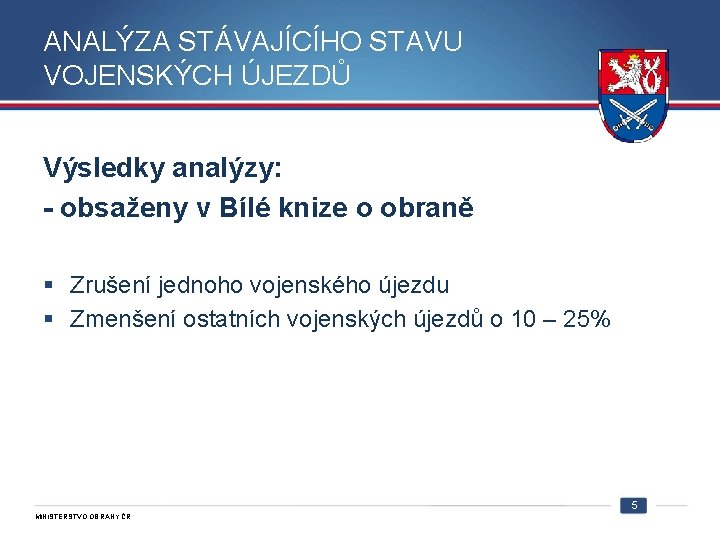 ANALÝZA STÁVAJÍCÍHO STAVU VOJENSKÝCH ÚJEZDŮ

Výsledky analýzy:
- obsaženy v Bílé knize o obraně

▪ Zrušení jednoho vojenského újezdu
▪ Zmenšení ostatních vojenských újezdů o 10 – 25%

MINISTERSTVO OBRANY ČR

5